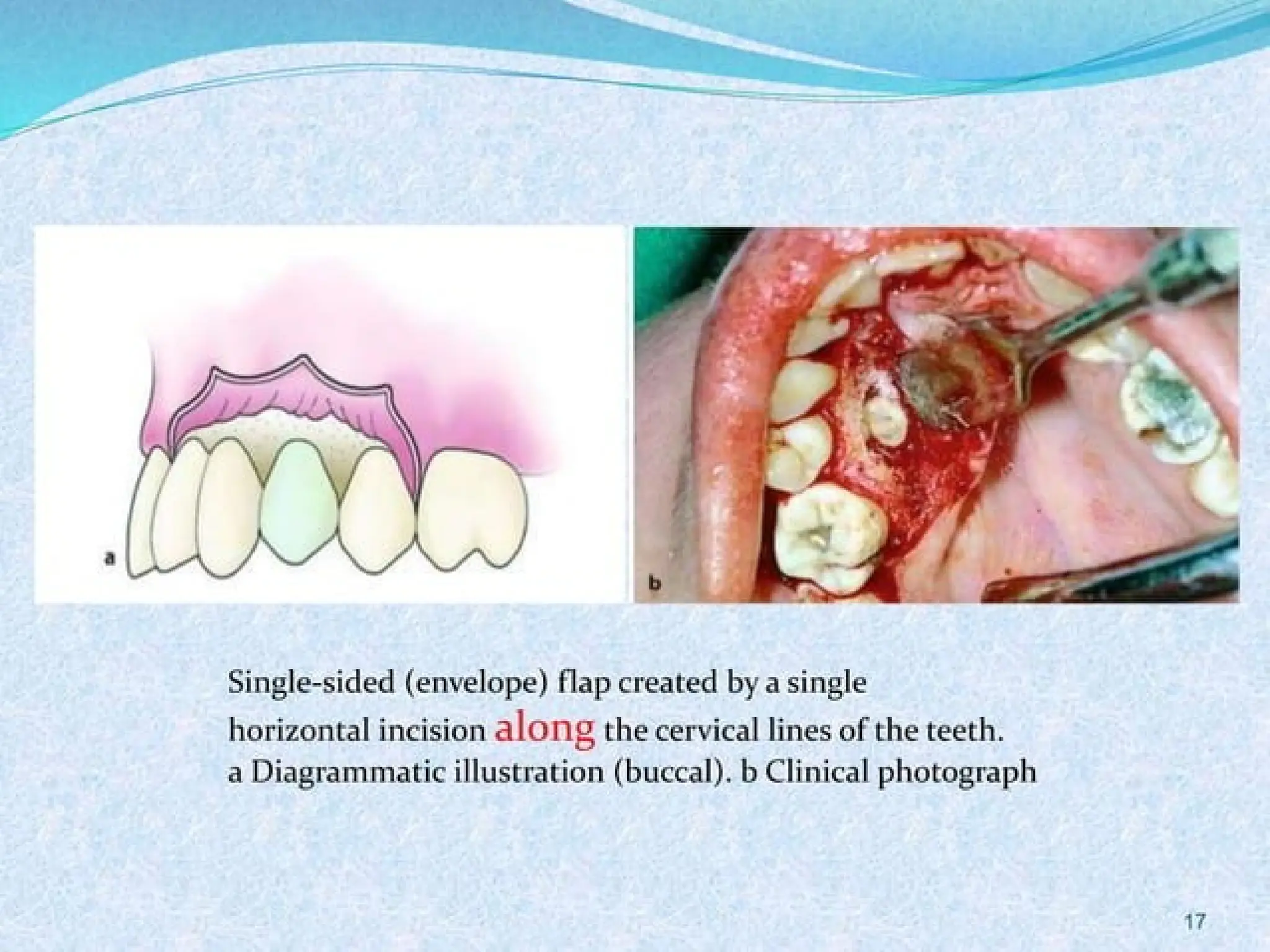 a

b

Single-sided (envelope) flap created by a single horizontal incision along the cervical lines of the teeth. a Diagrammatic illustration (buccal). b Clinical photograph

17